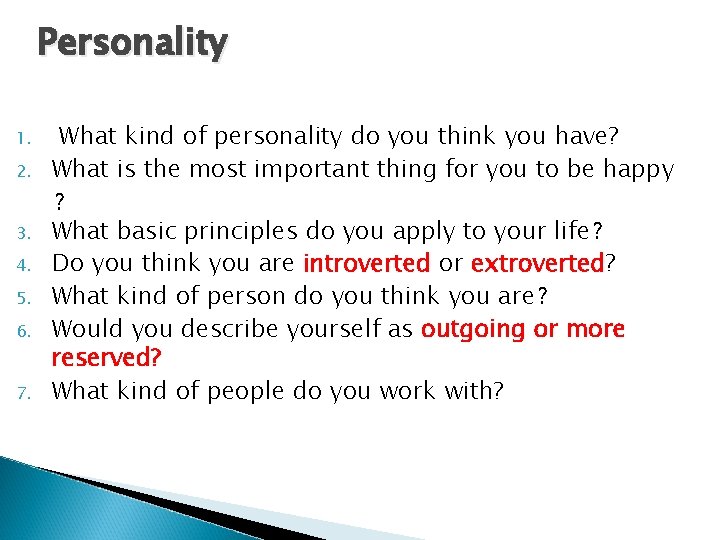 Personality

1. What kind of personality do you think you have?
2. What is the most important thing for you to be happy ?
3. What basic principles do you apply to your life?
4. Do you think you are introverted or extroverted?
5. What kind of person do you think you are?
6. Would you describe yourself as outgoing or more reserved?
7. What kind of people do you work with?